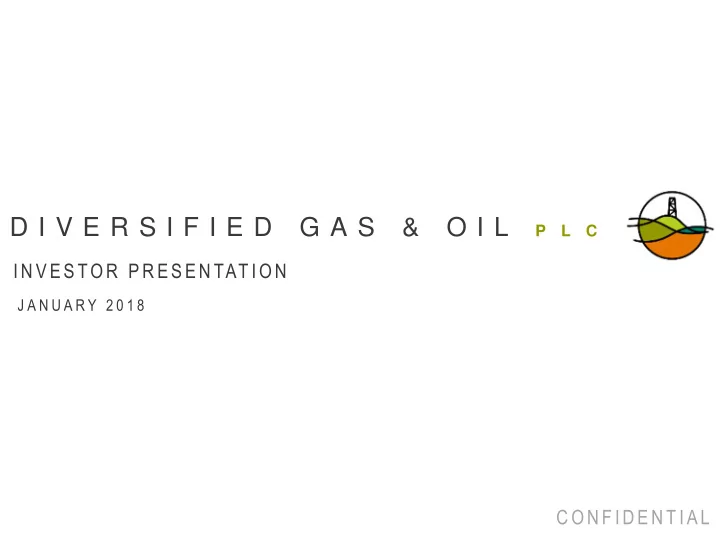 DIVERSIFIED GAS & OIL PLC

INVESTOR PRESENTATION

JANUARY 2018

CONFIDENTIAL